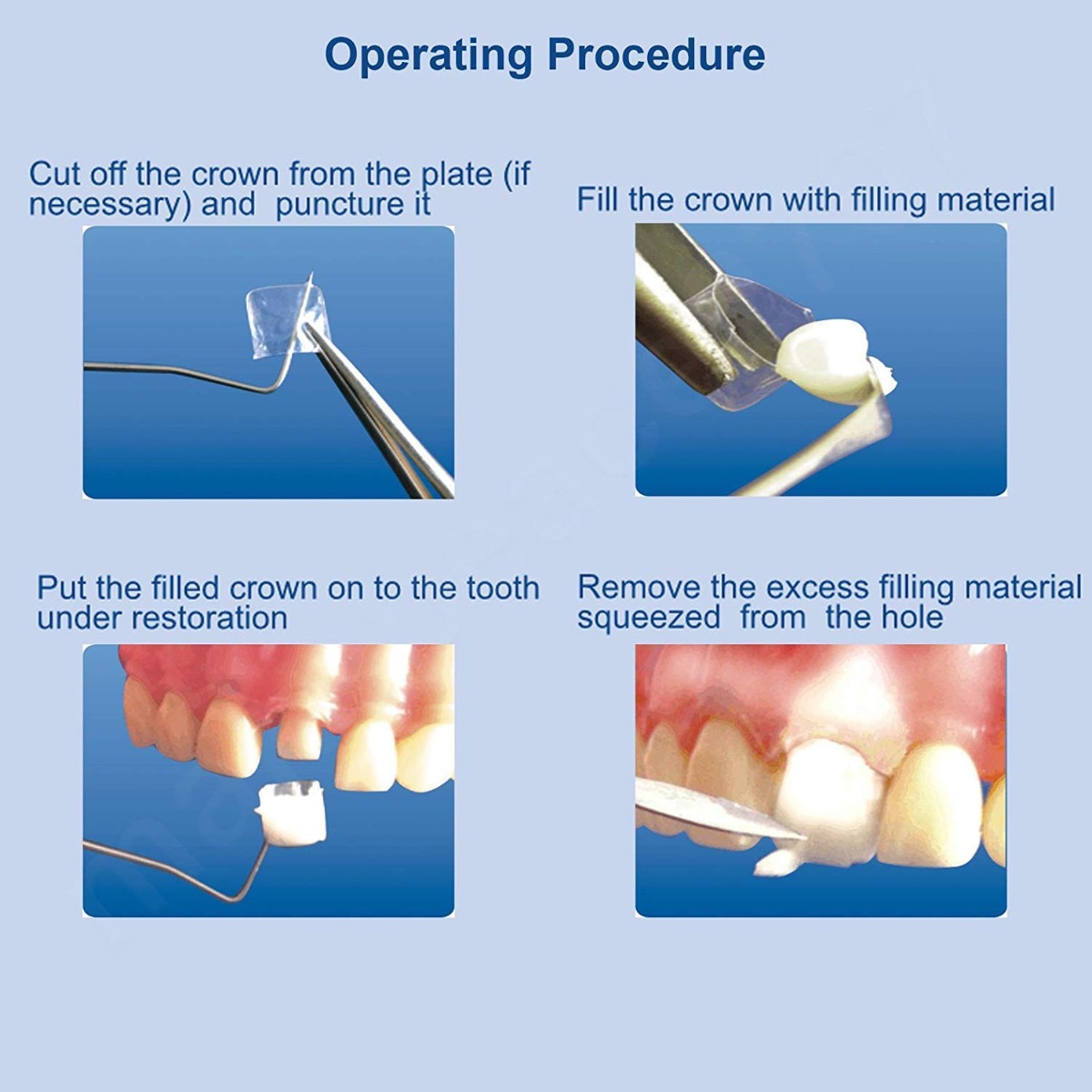 Operating Procedure

Cut off the crown from the plate (if necessary) and puncture it

Fill the crown with filling material

Put the filled crown on to the tooth under restoration

Remove the excess filling material squeezed from the hole